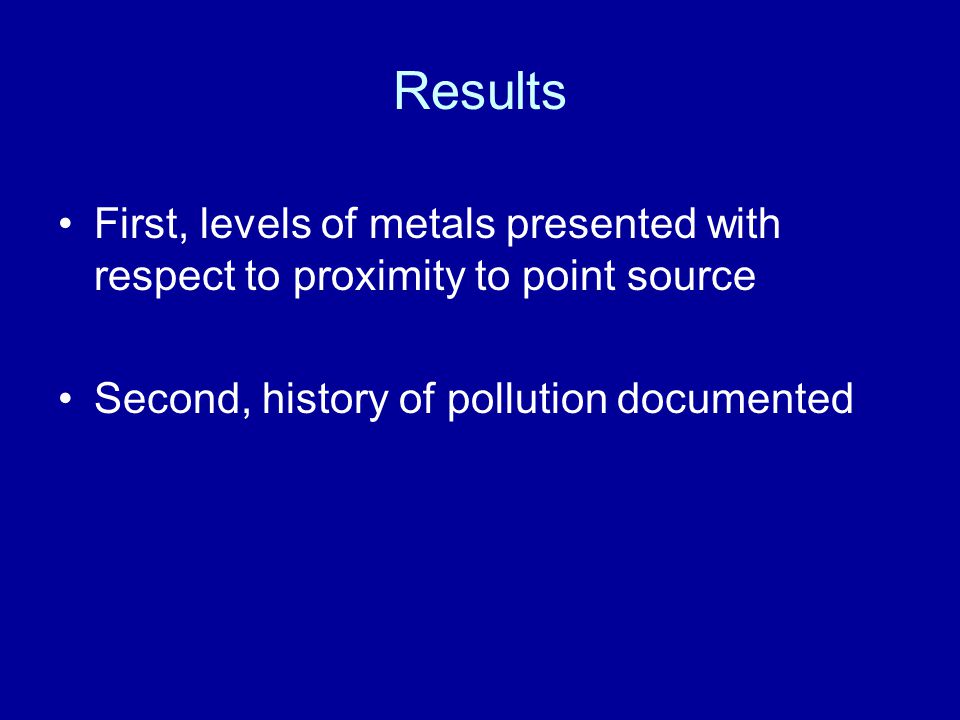 Results

• First, levels of metals presented with respect to proximity to point source

• Second, history of pollution documented